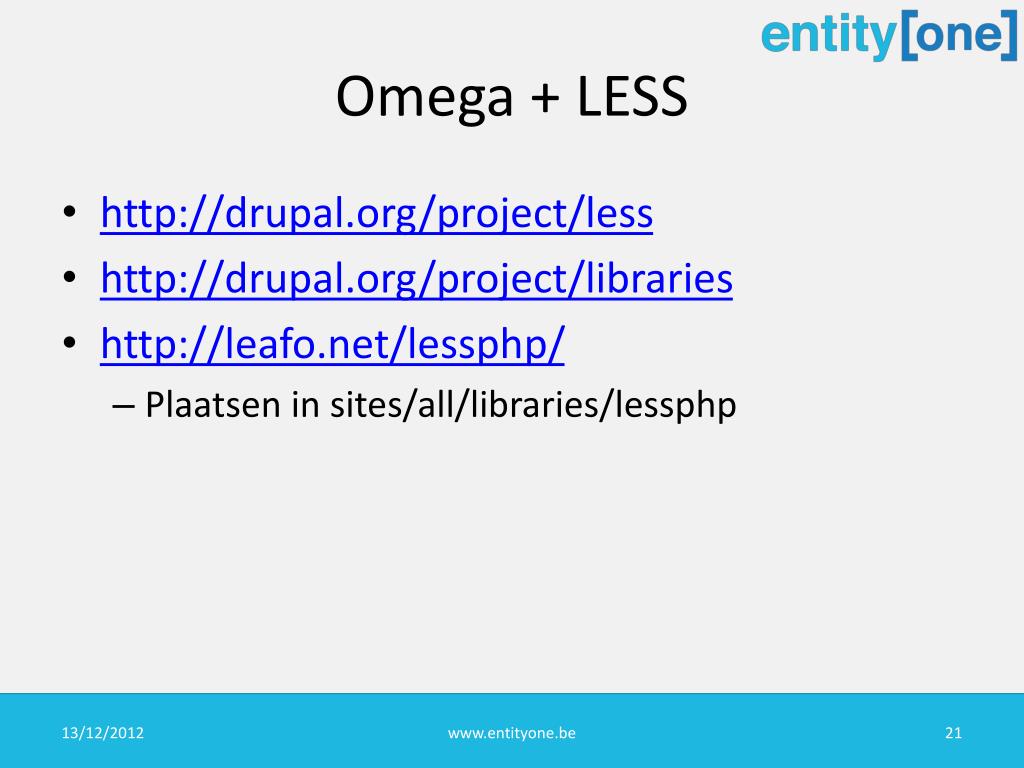 entity[one]

Omega + LESS

• http://drupal.org/project/less
• http://drupal.org/project/libraries
• http://leafo.net/lessphp/
– Plaatsen in sites/all/libraries/lessphp

13/12/2012

www.entityone.be

21